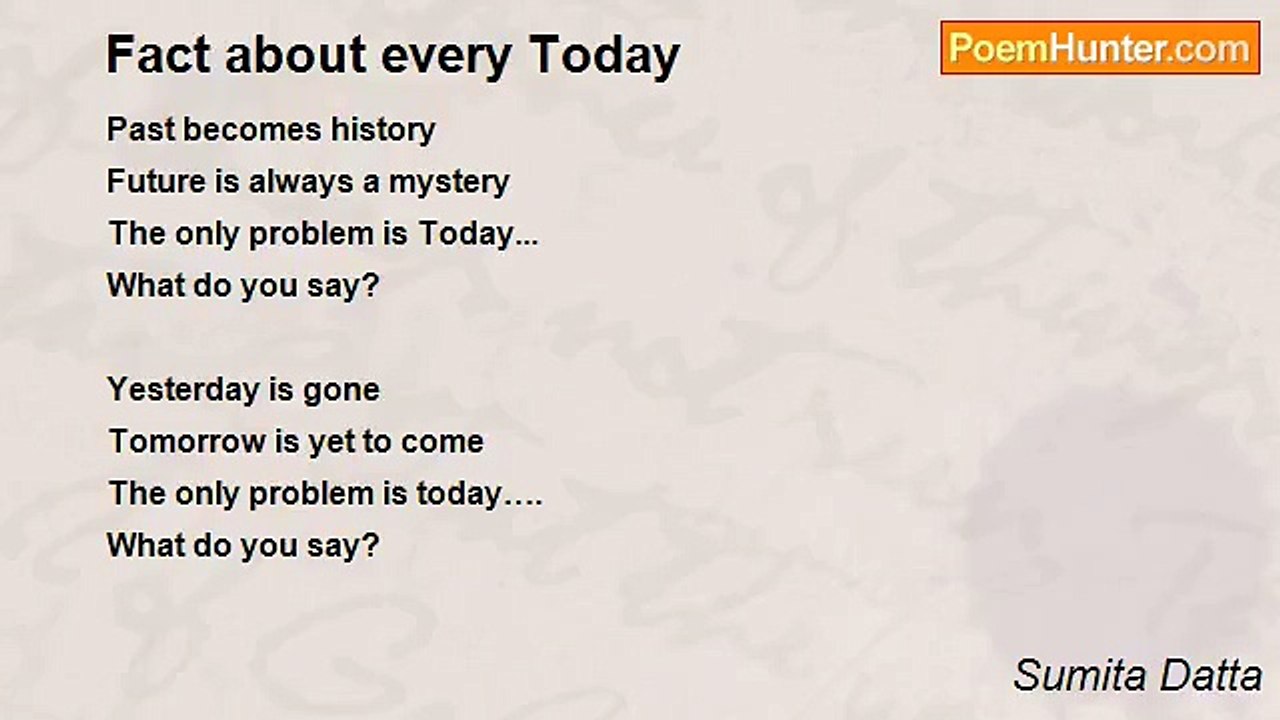 Fact about every Today

PoemHunter.com

Past becomes history
Future is always a mystery
The only problem is Today...
What do you say?

Yesterday is gone
Tomorrow is yet to come
The only problem is today….
What do you say?

Sumita Datta